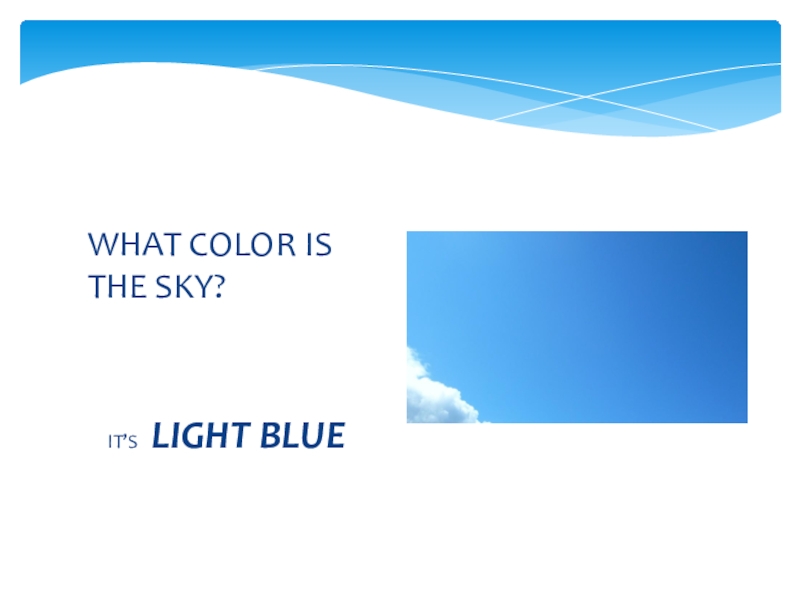 WHAT COLOR IS THE SKY?

IT'S LIGHT BLUE